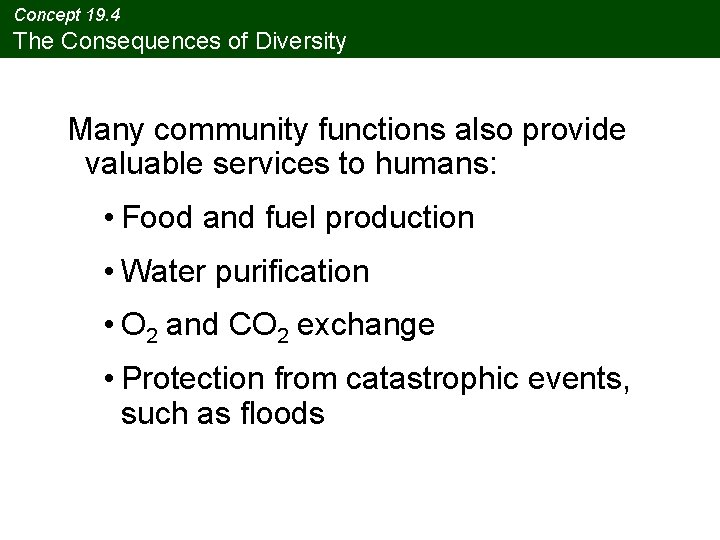 Concept 19.4
The Consequences of Diversity

Many community functions also provide valuable services to humans:

• Food and fuel production

• Water purification

• $O_2$ and $CO_2$ exchange

• Protection from catastrophic events, such as floods